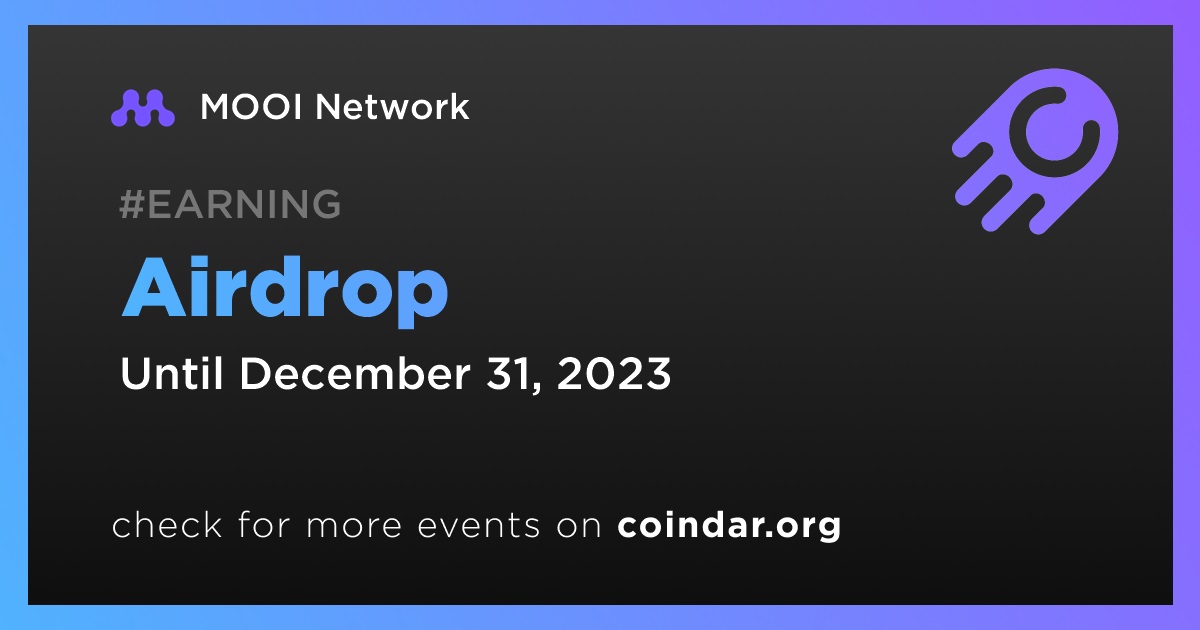 MOOI Network

#EARNING

Airdrop

Until December 31, 2023

check for more events on coindar.org